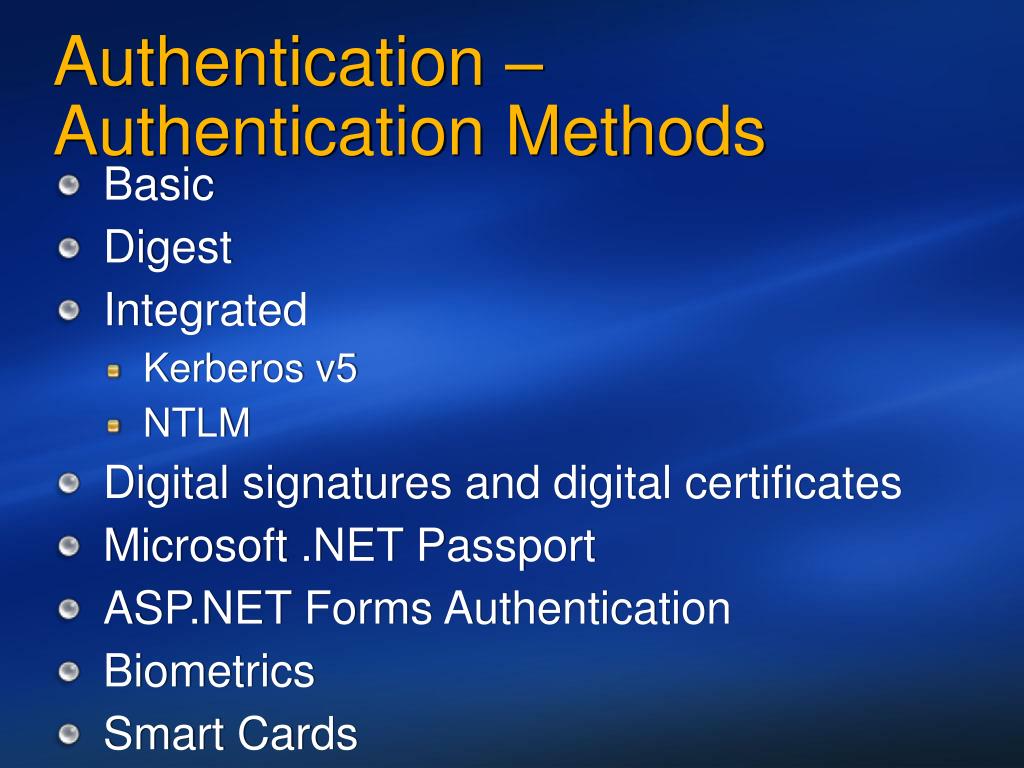 Authentication – Authentication Methods

Basic
Digest
Integrated
Kerberos v5
NTLM
Digital signatures and digital certificates
Microsoft .NET Passport
ASP.NET Forms Authentication
Biometrics
Smart Cards